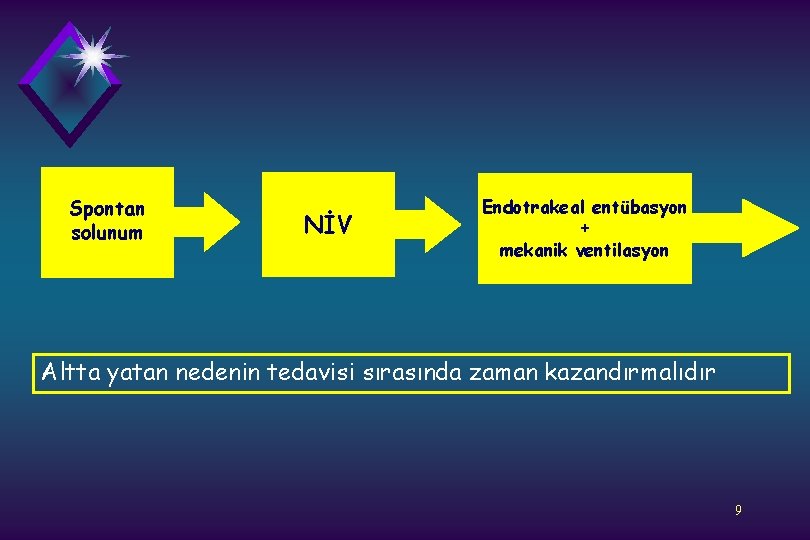 Spontan solunum

NİV

Endotrakeal entübasyon
+
mekanik ventilasyon

Altta yatan nedenin tedavisi sırasında zaman kazandırmalıdır

9